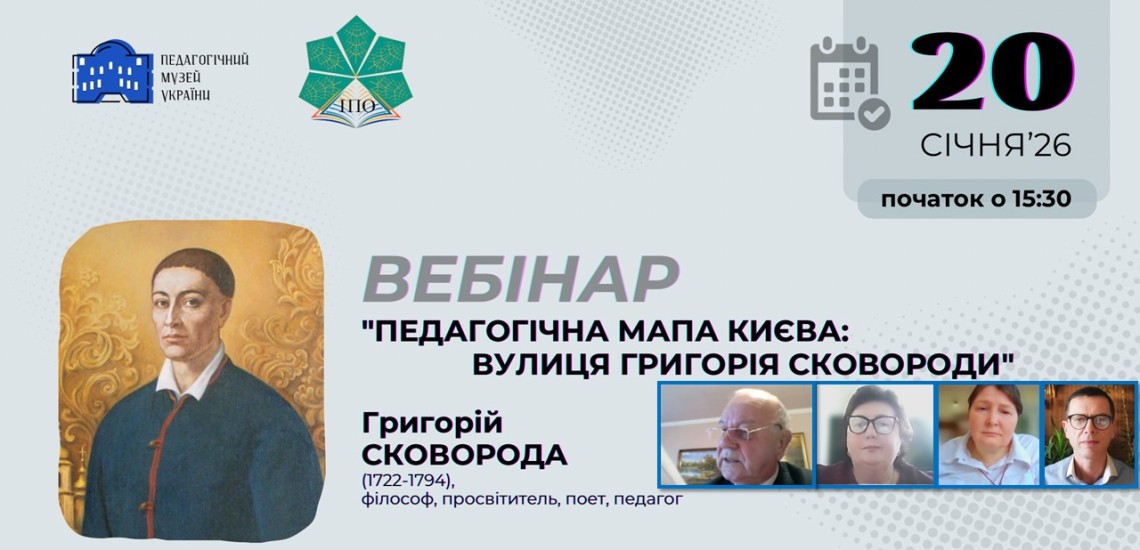 ПЕДАГОГІЧНИЙ МУЗЕЙ УКРАЇНИ

ІПО

20
СІЧНЯ'26

початок о 15:30

ВЕБІНАР
"ПЕДАГОГІЧНА МАПА КИЄВА: ВУЛИЦЯ ГРИГОРІЯ СКОВОРОДИ"

Григорій СКОВОРОДА
(1722-1794),
філософ, просвітитель, поет, педагог